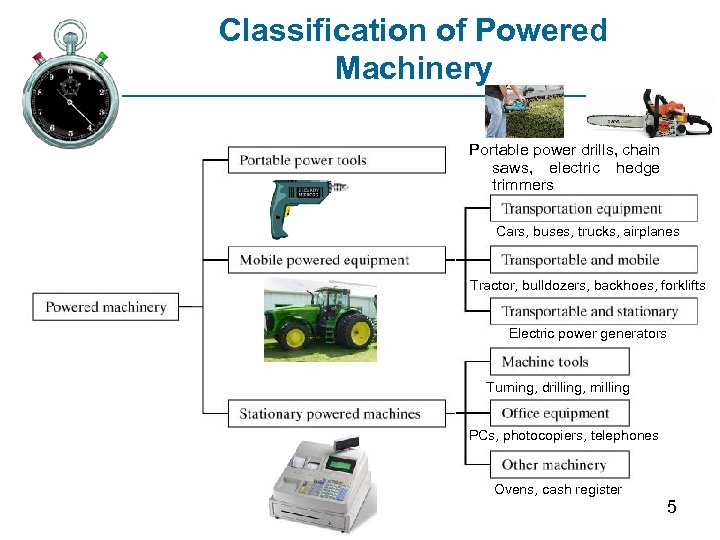 Classification of Powered Machinery

Powered machinery

Portable power tools

Portable power drills, chain saws, electric hedge trimmers

Mobile powered equipment

Transportation equipment

Cars, buses, trucks, airplanes

Transportable and mobile

Tractor, bulldozers, backhoes, forklifts

Transportable and stationary

Electric power generators

Stationary powered machines

Machine tools

Turning, drilling, milling

Office equipment

PCs, photocopiers, telephones

Other machinery

Ovens, cash register

5